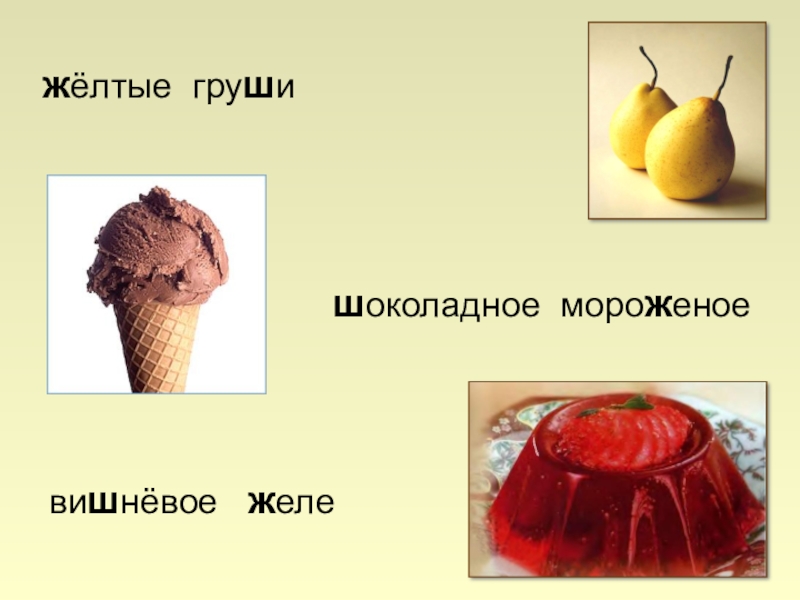 жёлтые груши

шоколадное мороженое

вишнёвое желе